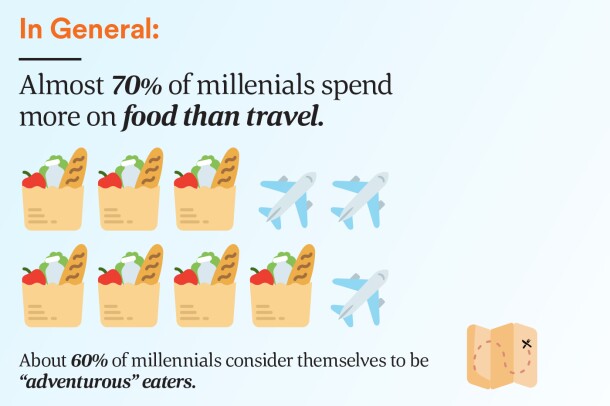 In General:

Almost 70% of millenials spend more on food than travel.

About 60% of millennials consider themselves to be "adventurous" eaters.